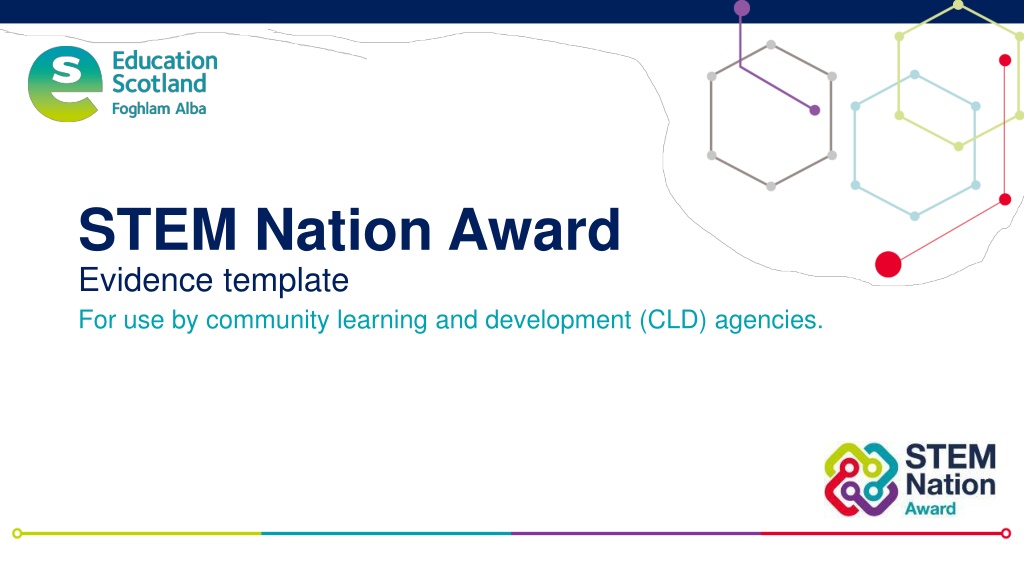 Education Scotland
Foghlam Alba

STEM Nation Award

Evidence template

For use by community learning and development (CLD) agencies.

STEM Nation Award